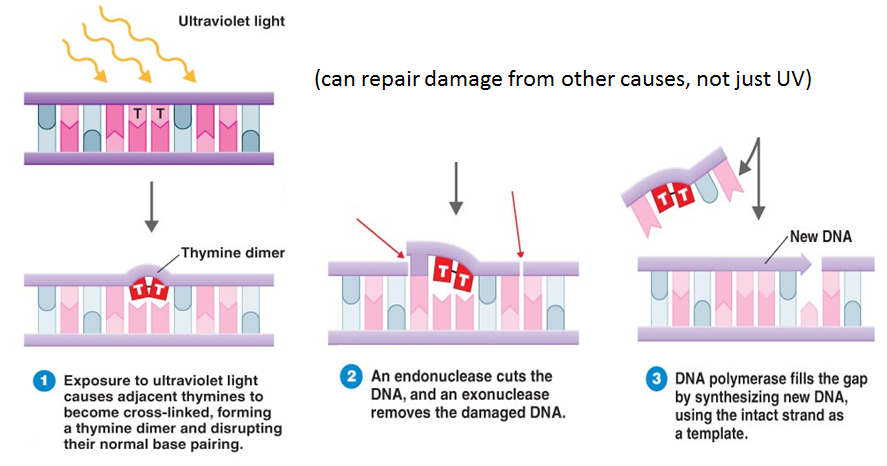 Ultraviolet light

(can repair damage from other causes, not just UV)

T T

Thymine dimer

T T

T T

T T

New DNA

1 Exposure to ultraviolet light causes adjacent thymines to become cross-linked, forming a thymine dimer and disrupting their normal base pairing.

2 An endonuclease cuts the DNA, and an exonuclease removes the damaged DNA.

3 DNA polymerase fills the gap by synthesizing new DNA, using the intact strand as a template.